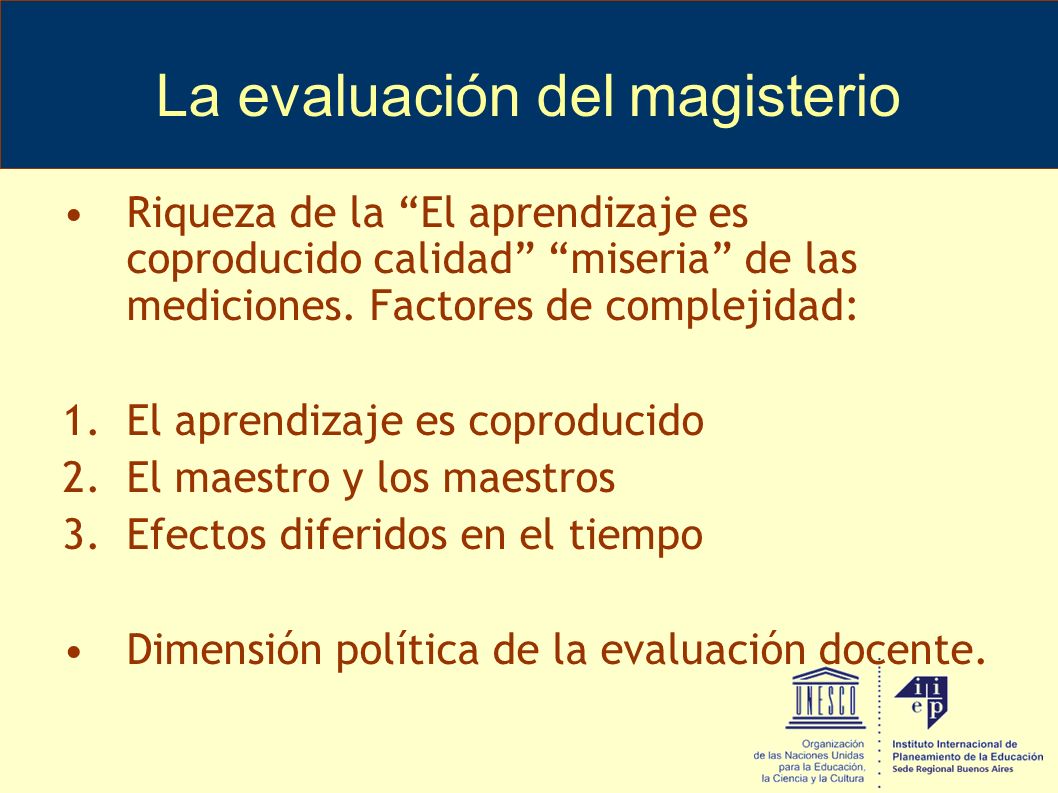 La evaluación del magisterio

• Riqueza de la “El aprendizaje es coproducido calidad” “miseria” de las mediciones. Factores de complejidad:

1. El aprendizaje es coproducido
2. El maestro y los maestros
3. Efectos diferidos en el tiempo

• Dimensión política de la evaluación docente.

UNESCO
Organización de las Naciones Unidas para la Educación, la Ciencia y la Cultura

iiep
Instituto Internacional de Planeamiento de la Educación
Sede Regional Buenos Aires